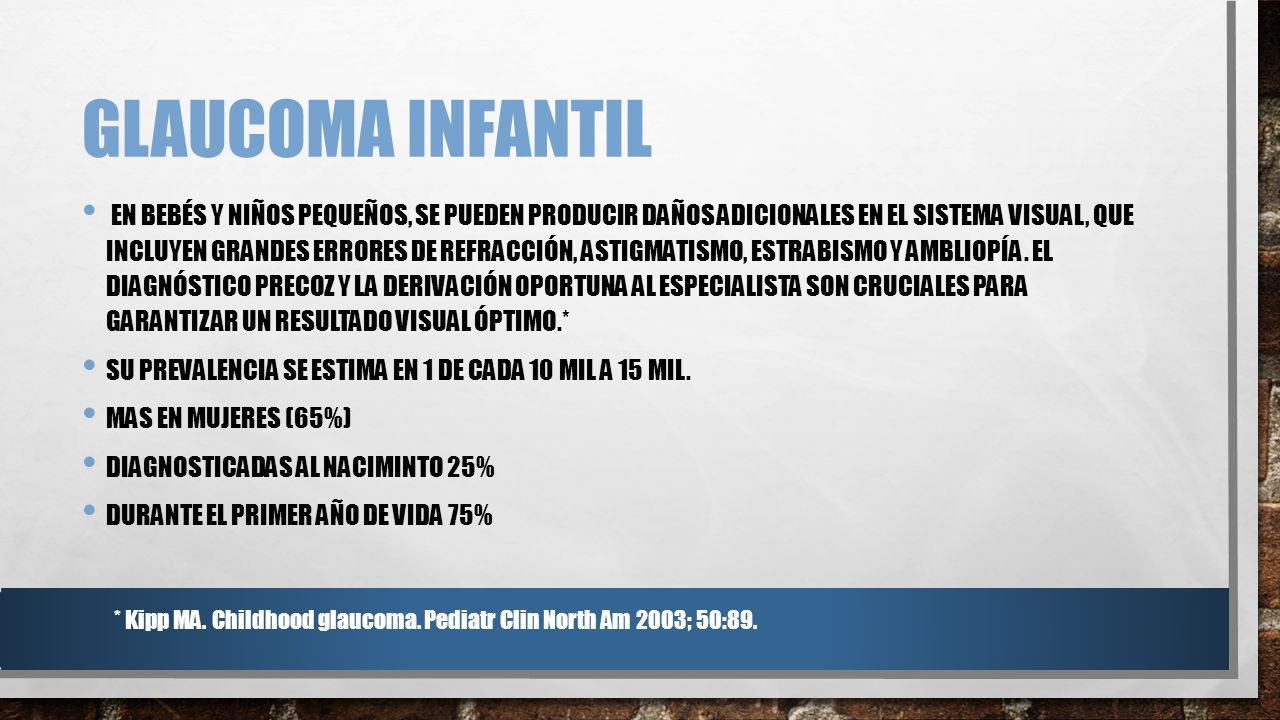 GLAUCOMA INFANTIL

• EN BEBÉS Y NIÑOS PEQUEÑOS, SE PUEDEN PRODUCIR DAÑOS ADICIONALES EN EL SISTEMA VISUAL, QUE INCLUYEN GRANDES ERRORES DE REFRACCIÓN, ASTIGMATISMO, ESTRABISMO Y AMBLIOPÍA. EL DIAGNÓSTICO PRECOZ Y LA DERIVACIÓN OPORTUNA AL ESPECIALISTA SON CRUCIALES PARA GARANTIZAR UN RESULTADO VISUAL ÓPTIMO.*

• SU PREVALENCIA SE ESTIMA EN 1 DE CADA 10 MIL A 15 MIL.

• MAS EN MUJERES (65%)

• DIAGNOSTICADAS AL NACIMINTO 25%

• DURANTE EL PRIMER AÑO DE VIDA 75%

* Kipp MA. Childhood glaucoma. Pediatr Clin North Am 2003; 50:89.